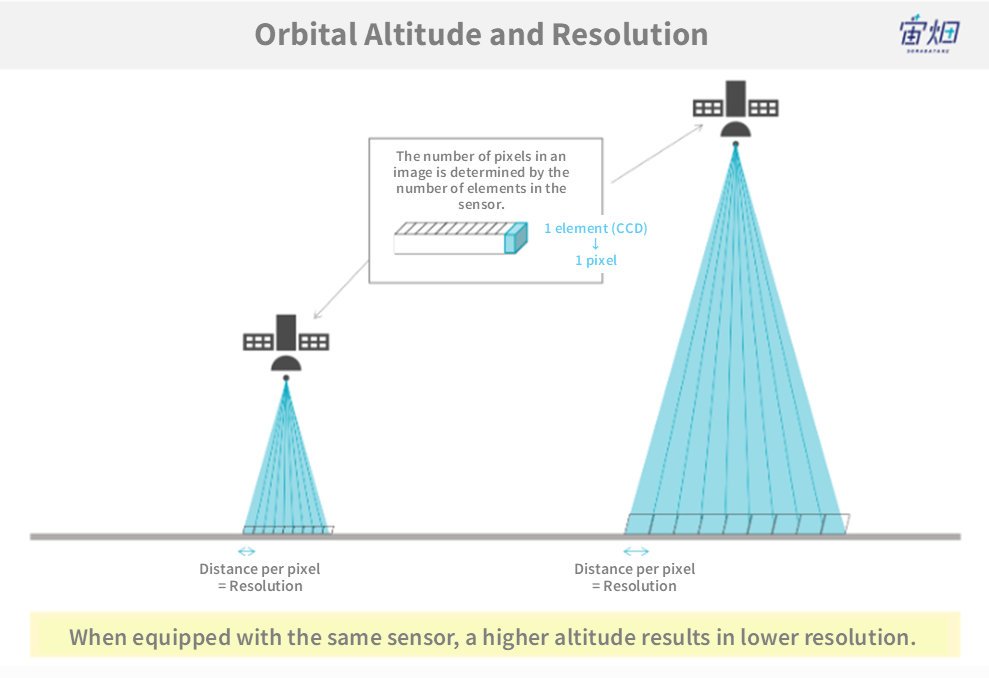 Orbital Altitude and Resolution

宙畑
SORABATAKE

The number of pixels in an image is determined by the number of elements in the sensor.

1 element (CCD)
↓
1 pixel

Distance per pixel
= Resolution

Distance per pixel
= Resolution

When equipped with the same sensor, a higher altitude results in lower resolution.